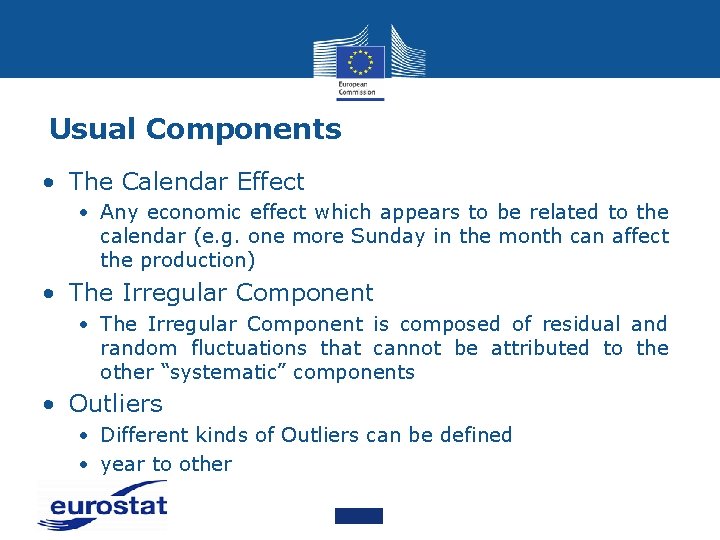 European Commission

Usual Components

• The Calendar Effect
  • Any economic effect which appears to be related to the calendar (e.g. one more Sunday in the month can affect the production)
• The Irregular Component
  • The Irregular Component is composed of residual and random fluctuations that cannot be attributed to the other “systematic” components
• Outliers
  • Different kinds of Outliers can be defined
  • year to other

eurostat